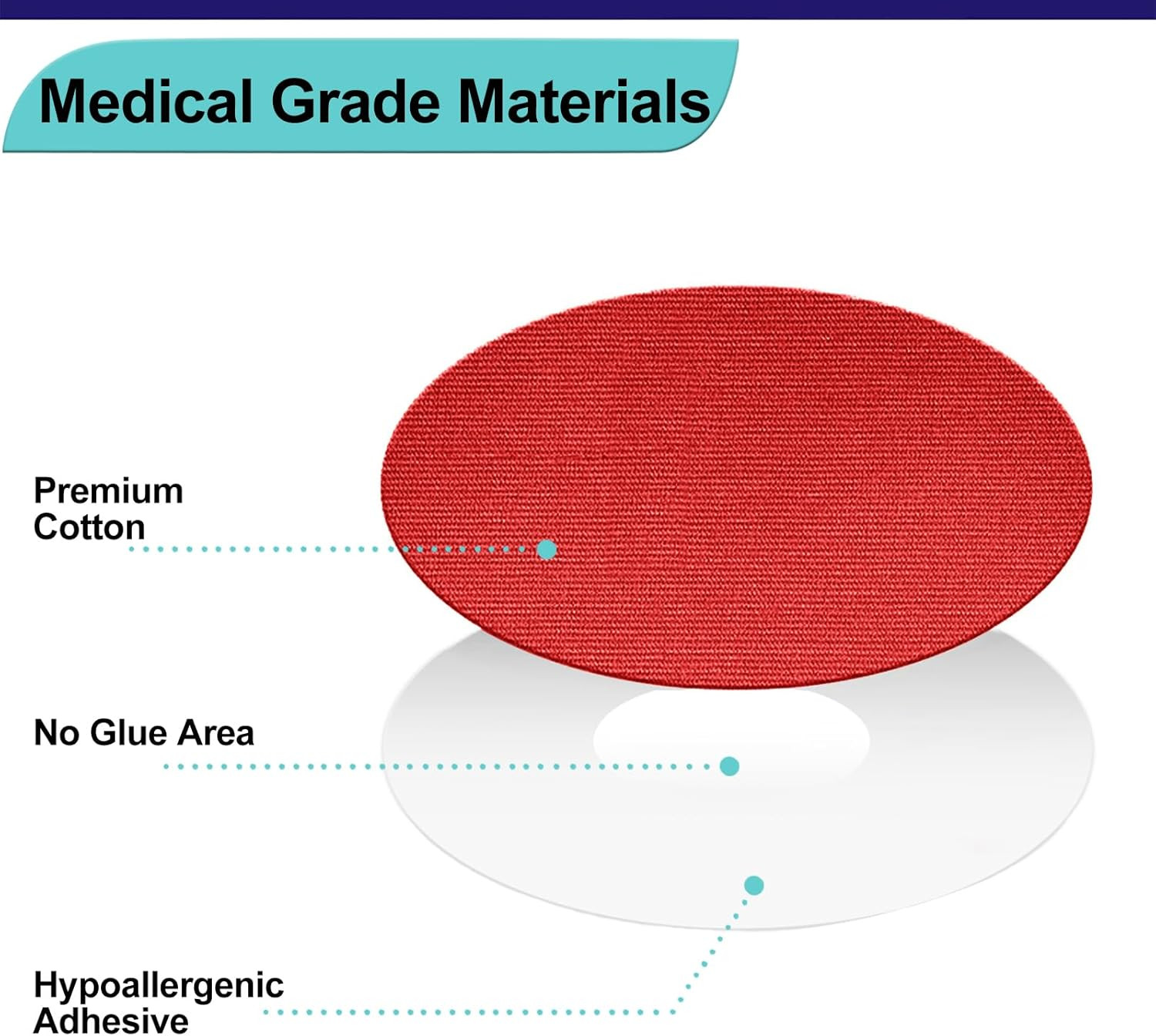 Medical Grade Materials

Premium Cotton

No Glue Area

Hypoallergenic Adhesive